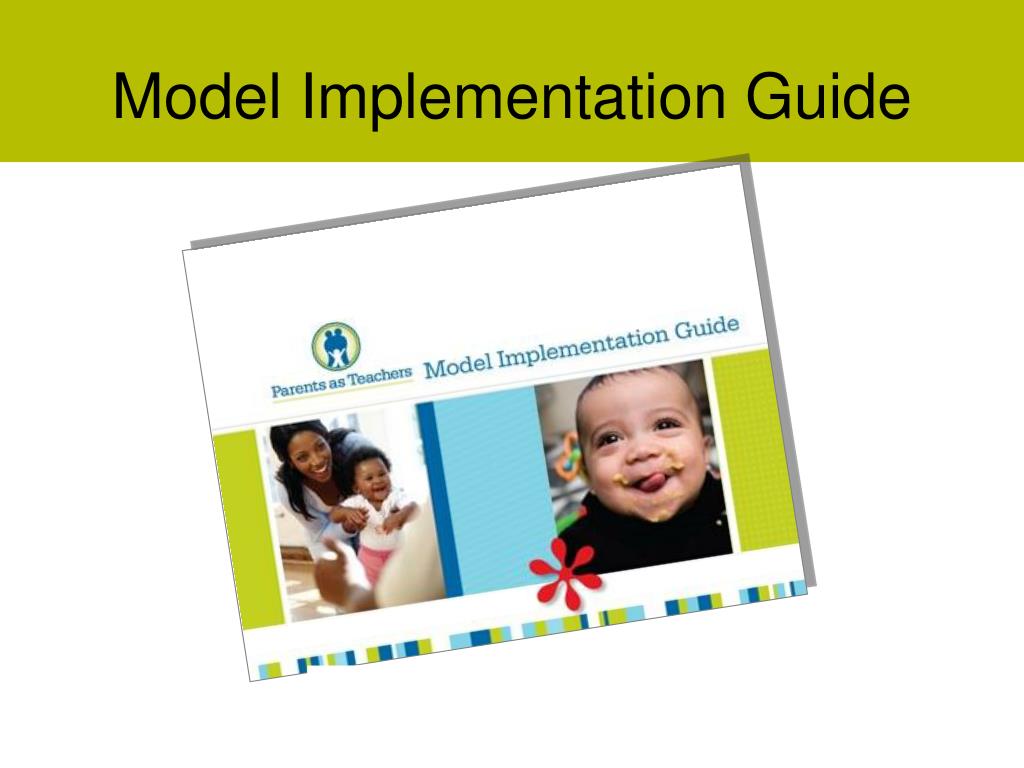 Model Implementation Guide

Parents as Teachers Model Implementation Guide